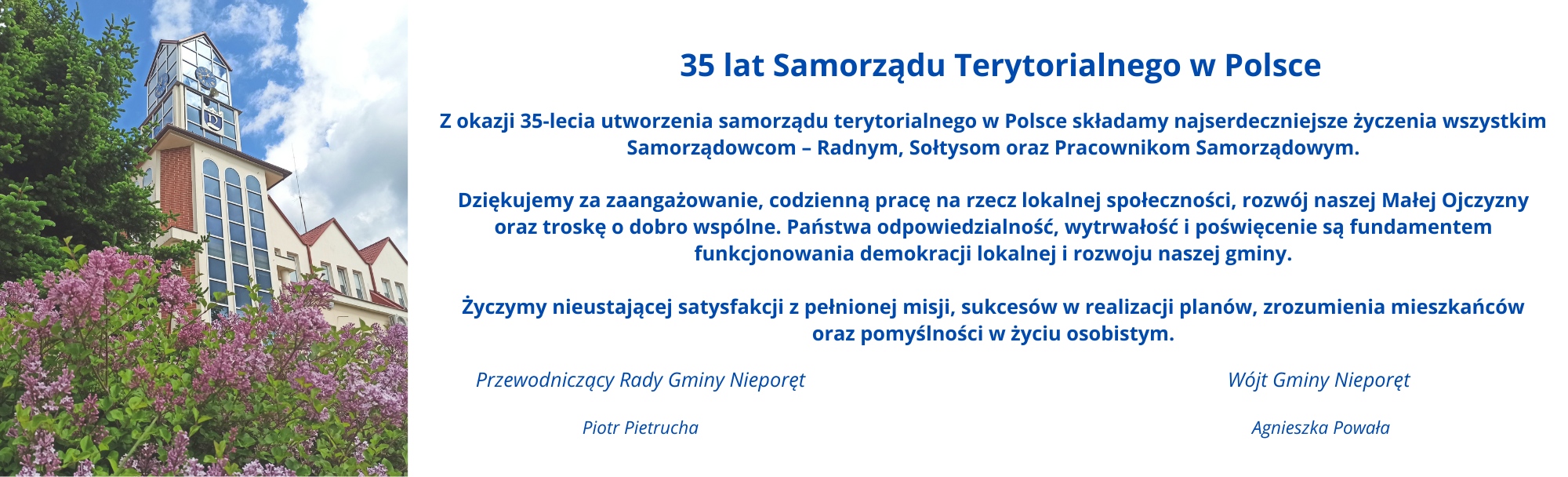 35 lat Samorządu Terytorialnego w Polsce

Z okazji 35-lecia utworzenia samorządu terytorialnego w Polsce składamy najserdeczniejsze życzenia wszystkim Samorządowcom – Radnym, Sołtysom oraz Pracownikom Samorządowym.

Dziękujemy za zaangażowanie, codzienną pracę na rzecz lokalnej społeczności, rozwój naszej Małej Ojczyzny oraz troskę o dobro wspólne. Państwa odpowiedzialność, wytrwałość i poświęcenie są fundamentem funkcjonowania demokracji lokalnej i rozwoju naszej gminy.

Życzymy nieustającej satysfakcji z pełnionej misji, sukcesów w realizacji planów, zrozumienia mieszkańców oraz pomyślności w życiu osobistym.

Przewodniczący Rady Gminy Nieporęt

Piotr Pietrucha

Wójt Gminy Nieporęt

Agnieszka Powała